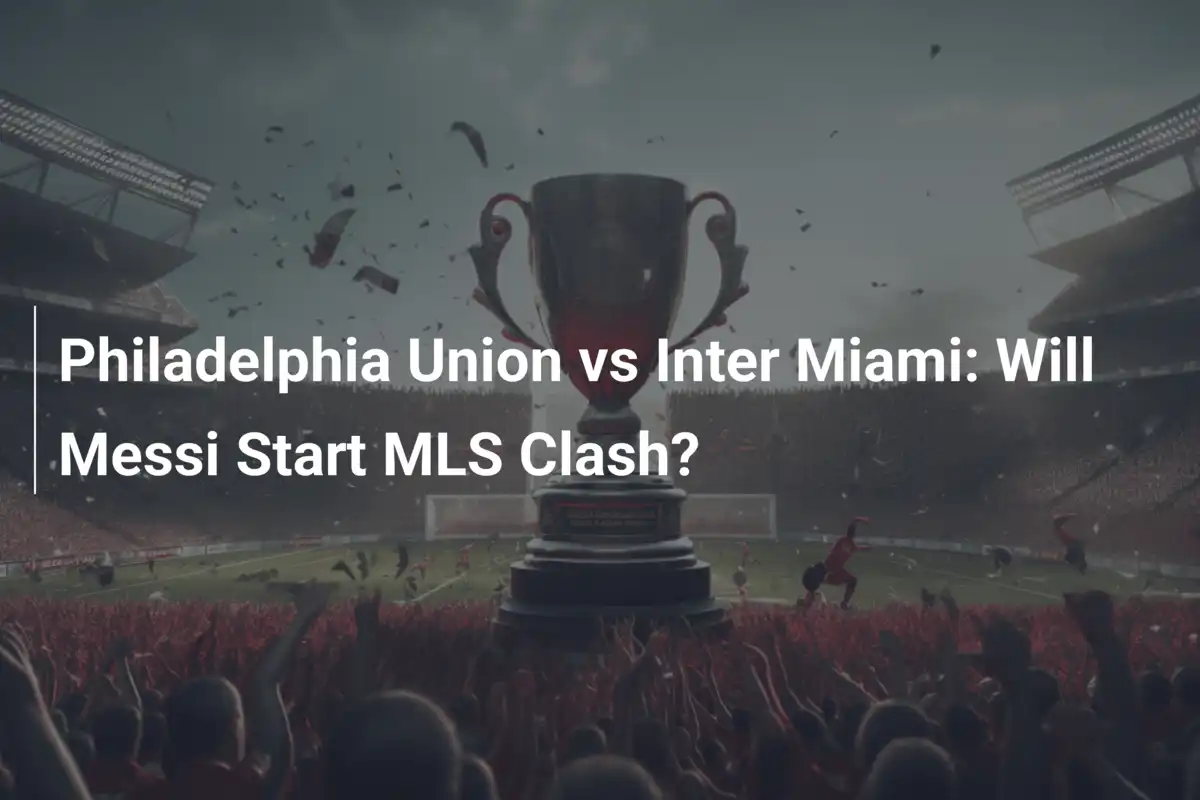 Philadelphia Union vs Inter Miami: Will Messi Start MLS Clash?